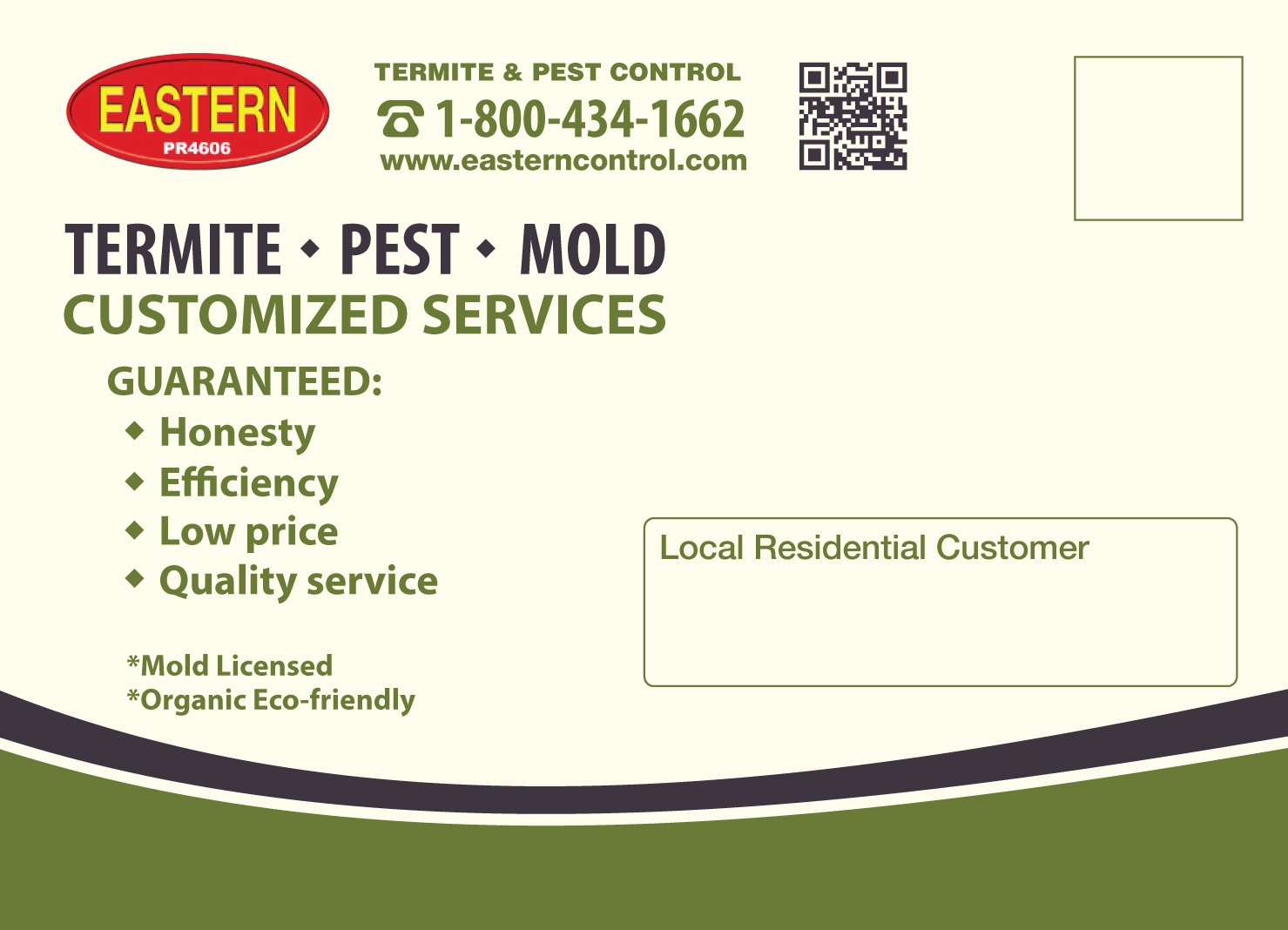 EASTERN
PR4606

TERMITE & PEST CONTROL
☎ 1-800-434-1662
www.easterncontrol.com

TERMITE ◆ PEST ◆ MOLD
CUSTOMIZED SERVICES

GUARANTEED:
◆ Honesty
◆ Efficiency
◆ Low price
◆ Quality service

*Mold Licensed
*Organic Eco-friendly

Local Residential Customer